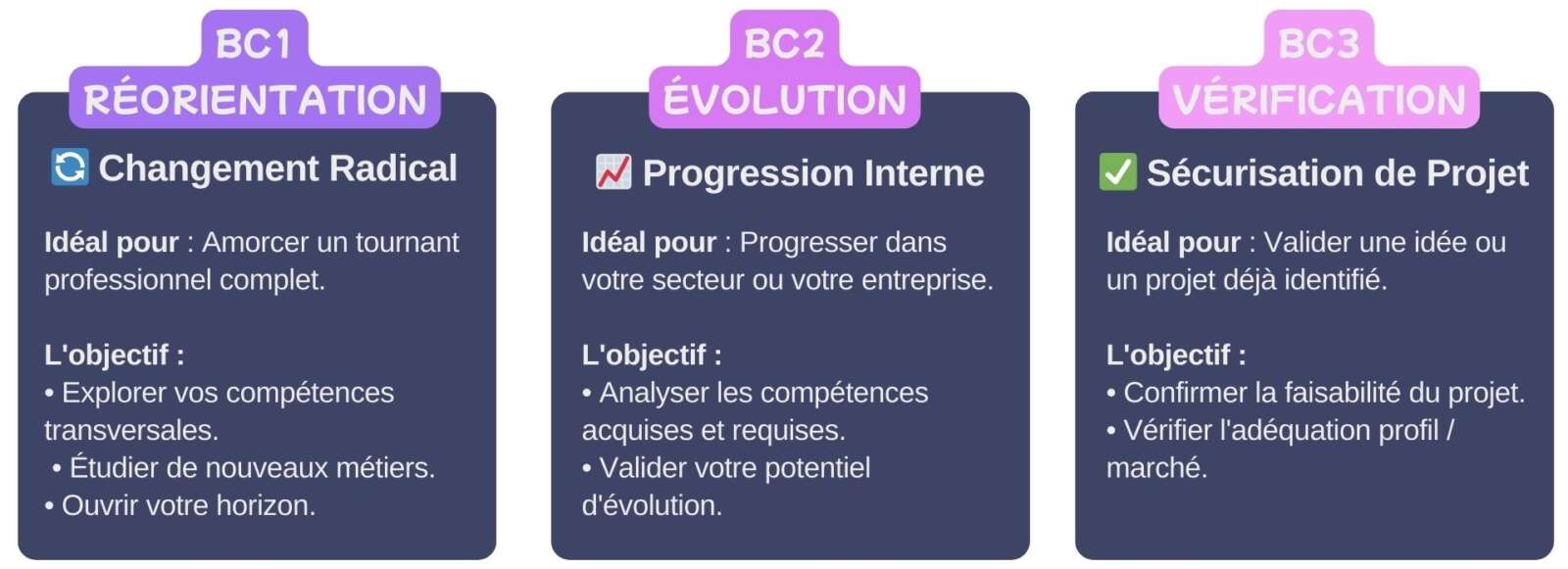 BC1
RÉORIENTATION

🔄 Changement Radical

Idéal pour : Amorcer un tournant professionnel complet.

L'objectif :
• Explorer vos compétences transversales.
• Étudier de nouveaux métiers.
• Ouvrir votre horizon.

BC2
ÉVOLUTION

📈 Progression Interne

Idéal pour : Progresser dans votre secteur ou votre entreprise.

L'objectif :
• Analyser les compétences acquises et requises.
• Valider votre potentiel d'évolution.

BC3
VÉRIFICATION

✅ Sécurisation de Projet

Idéal pour : Valider une idée ou un projet déjà identifié.

L'objectif :
• Confirmer la faisabilité du projet.
• Vérifier l'adéquation profil / marché.